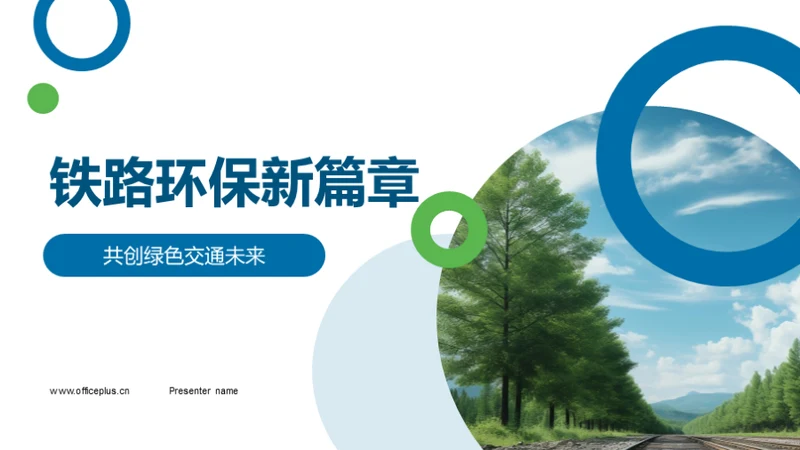 铁路环保新篇章

共创绿色交通未来

www.officeplus.cn

Presenter name